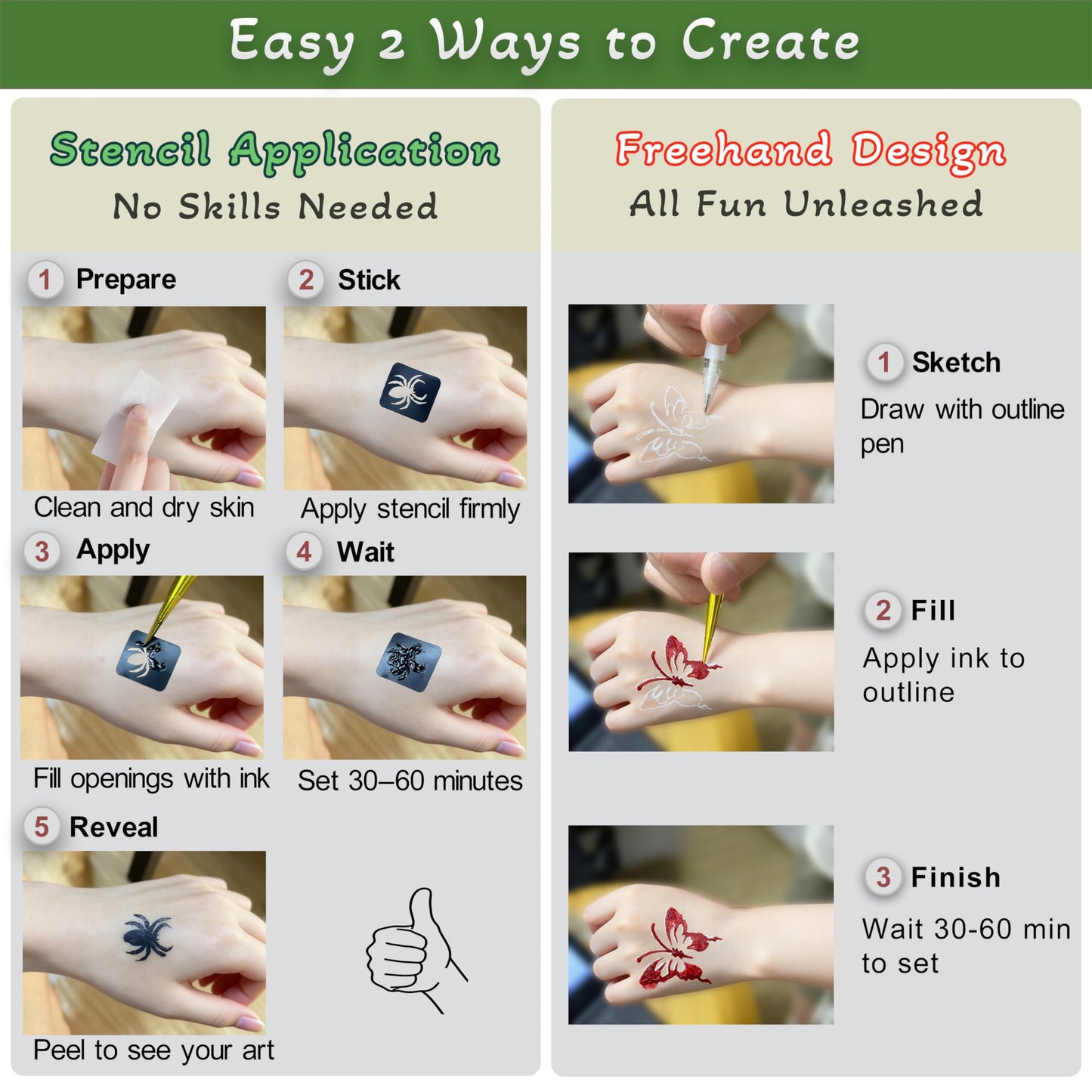 Easy 2 Ways to Create

Stencil Application
No Skills Needed

1 Prepare
Clean and dry skin

2 Stick
Apply stencil firmly

3 Apply
Fill openings with ink

4 Wait
Set 30–60 minutes

5 Reveal
Peel to see your art

Freehand Design
All Fun Unleashed

1 Sketch
Draw with outline pen

2 Fill
Apply ink to outline

3 Finish
Wait 30-60 min to set